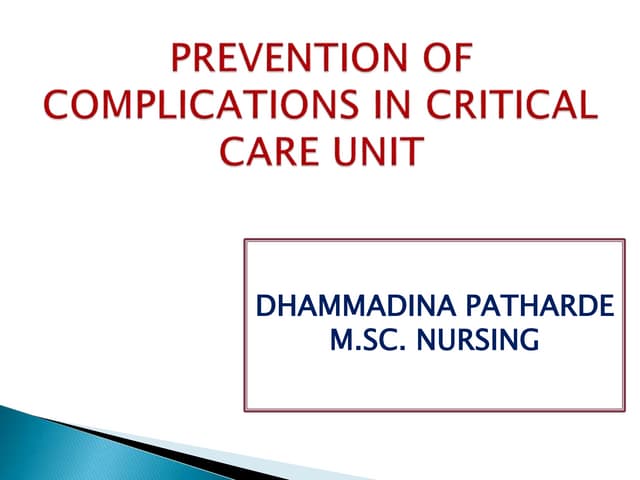 PREVENTION OF COMPLICATIONS IN CRITICAL CARE UNIT

DHAMMADINA PATHARDE
M.SC. NURSING